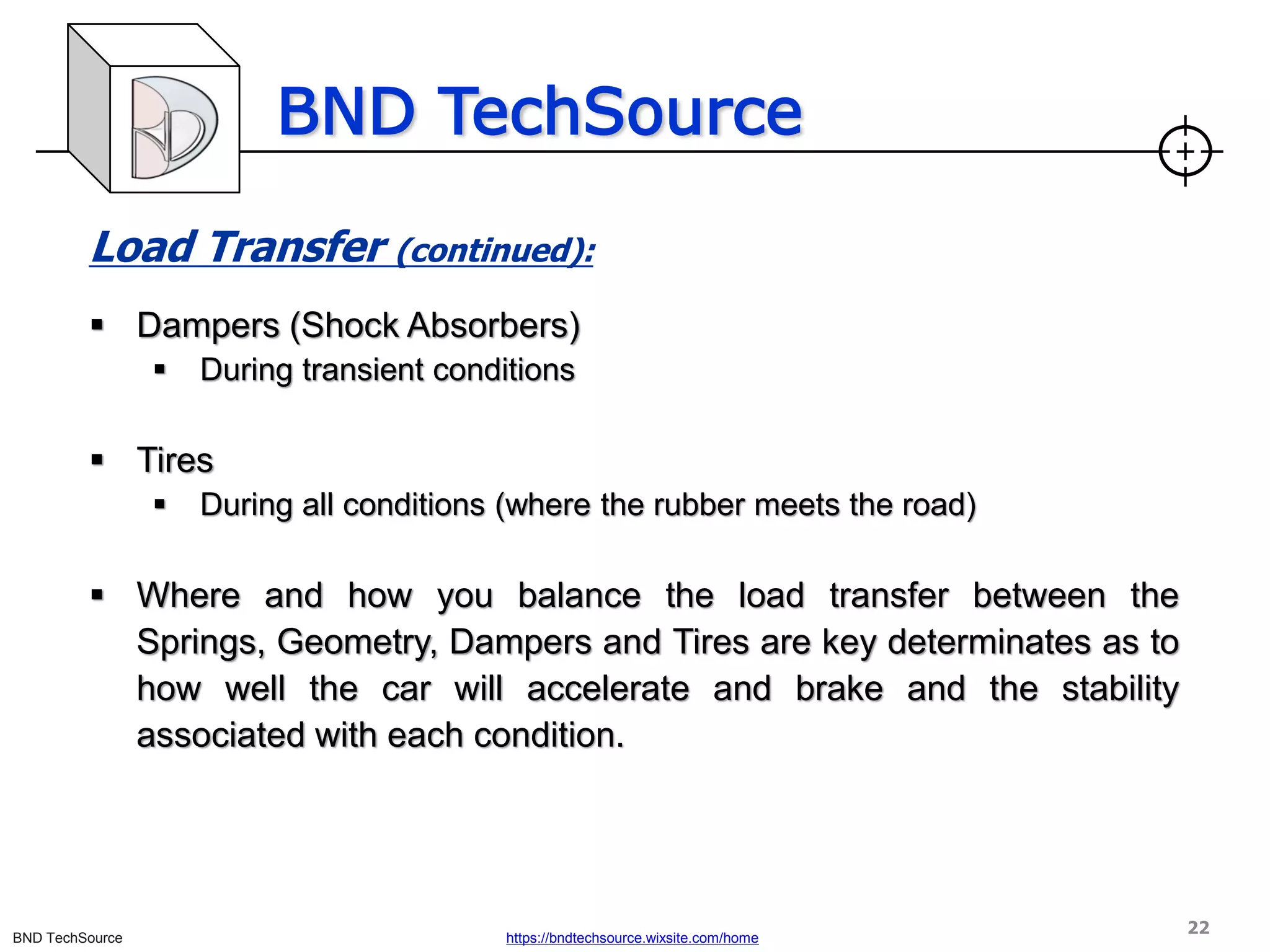 BND TechSource

Load Transfer (continued):

▪ Dampers (Shock Absorbers)
  ▪ During transient conditions

▪ Tires
  ▪ During all conditions (where the rubber meets the road)

▪ Where and how you balance the load transfer between the Springs, Geometry, Dampers and Tires are key determinates as to how well the car will accelerate and brake and the stability associated with each condition.

BND TechSource
https://bndtechsource.wixsite.com/home
22